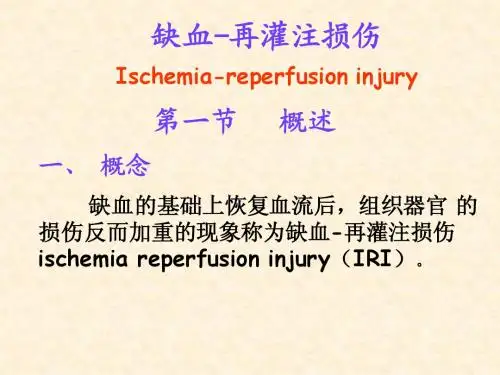 缺血–再灌注损伤

Ischemia-reperfusion injury

第一节　概述

一、 概念

缺血的基础上恢复血流后，组织器官 的损伤反而加重的现象称为缺血-再灌注损伤 ischemia reperfusion injury（IRI）。